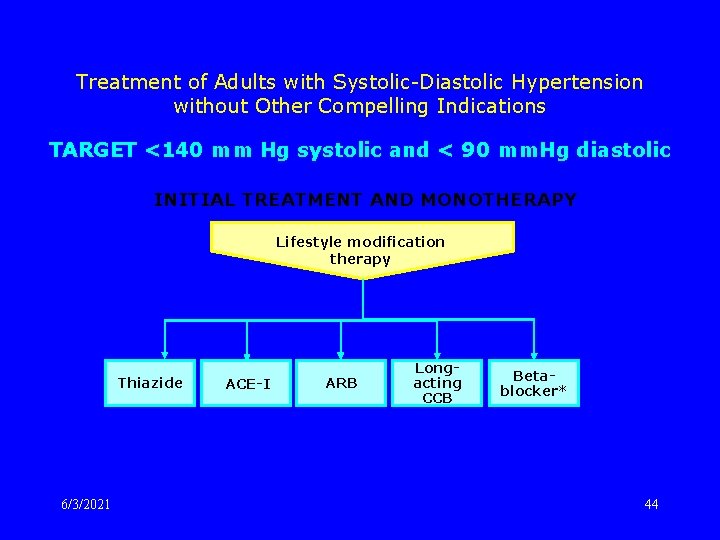 Treatment of Adults with Systolic-Diastolic Hypertension without Other Compelling Indications

TARGET <140 mm Hg systolic and < 90 mmHg diastolic

INITIAL TREATMENT AND MONOTHERAPY

Lifestyle modification therapy

Thiazide

ACE-I

ARB

Long-acting CCB

Beta-blocker*

6/3/2021

44